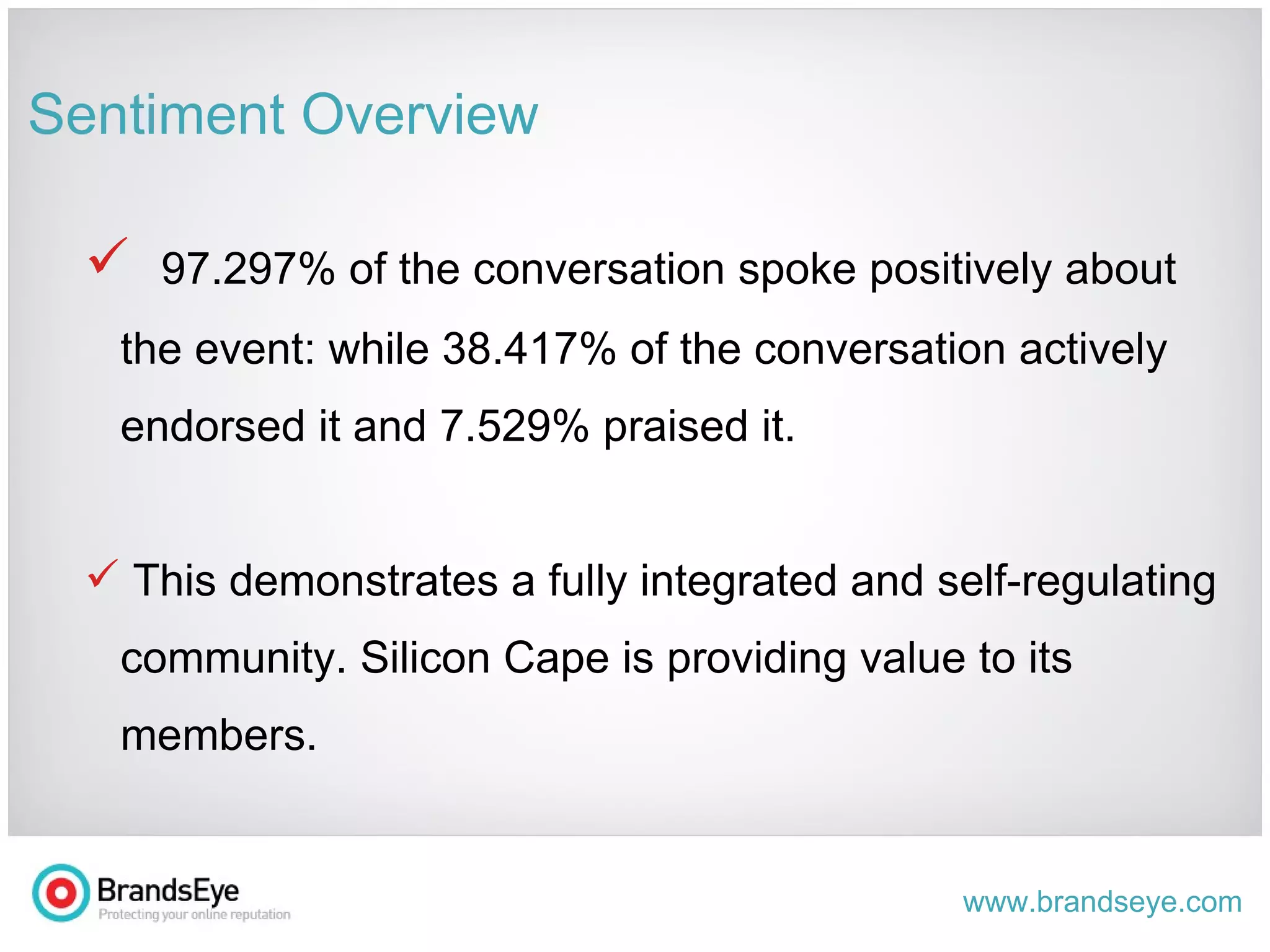 Sentiment Overview

✓ 97.297% of the conversation spoke positively about the event: while 38.417% of the conversation actively endorsed it and 7.529% praised it.

✓ This demonstrates a fully integrated and self-regulating community. Silicon Cape is providing value to its members.

BrandsEye
Protecting your online reputation

www.brandseye.com